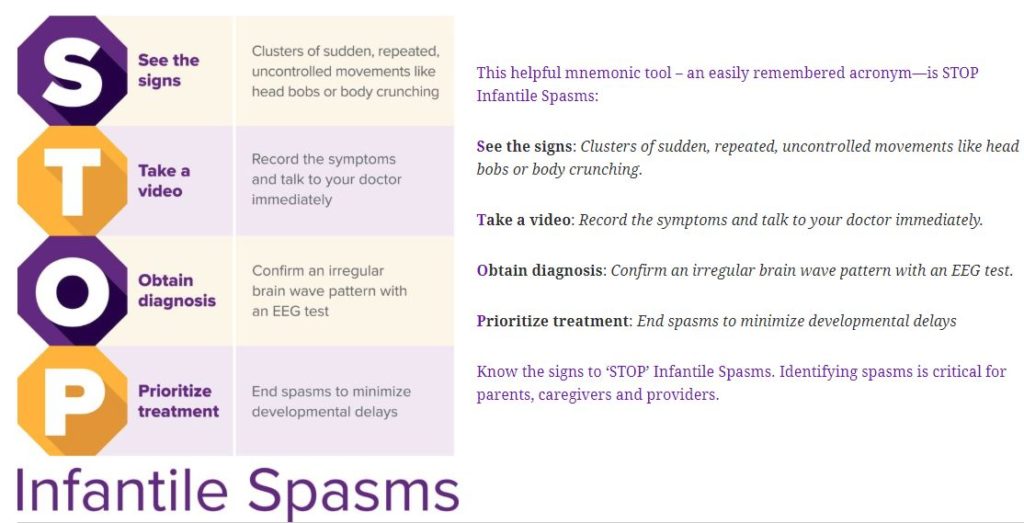 S See the signs Clusters of sudden, repeated, uncontrolled movements like head bobs or body crunching

T Take a video Record the symptoms and talk to your doctor immediately

O Obtain diagnosis Confirm an irregular brain wave pattern with an EEG test

P Prioritize treatment End spasms to minimize developmental delays

Infantile Spasms

This helpful mnemonic tool – an easily remembered acronym—is STOP Infantile Spasms:

See the signs: Clusters of sudden, repeated, uncontrolled movements like head bobs or body crunching.

Take a video: Record the symptoms and talk to your doctor immediately.

Obtain diagnosis: Confirm an irregular brain wave pattern with an EEG test.

Prioritize treatment: End spasms to minimize developmental delays

Know the signs to 'STOP' Infantile Spasms. Identifying spasms is critical for parents, caregivers and providers.